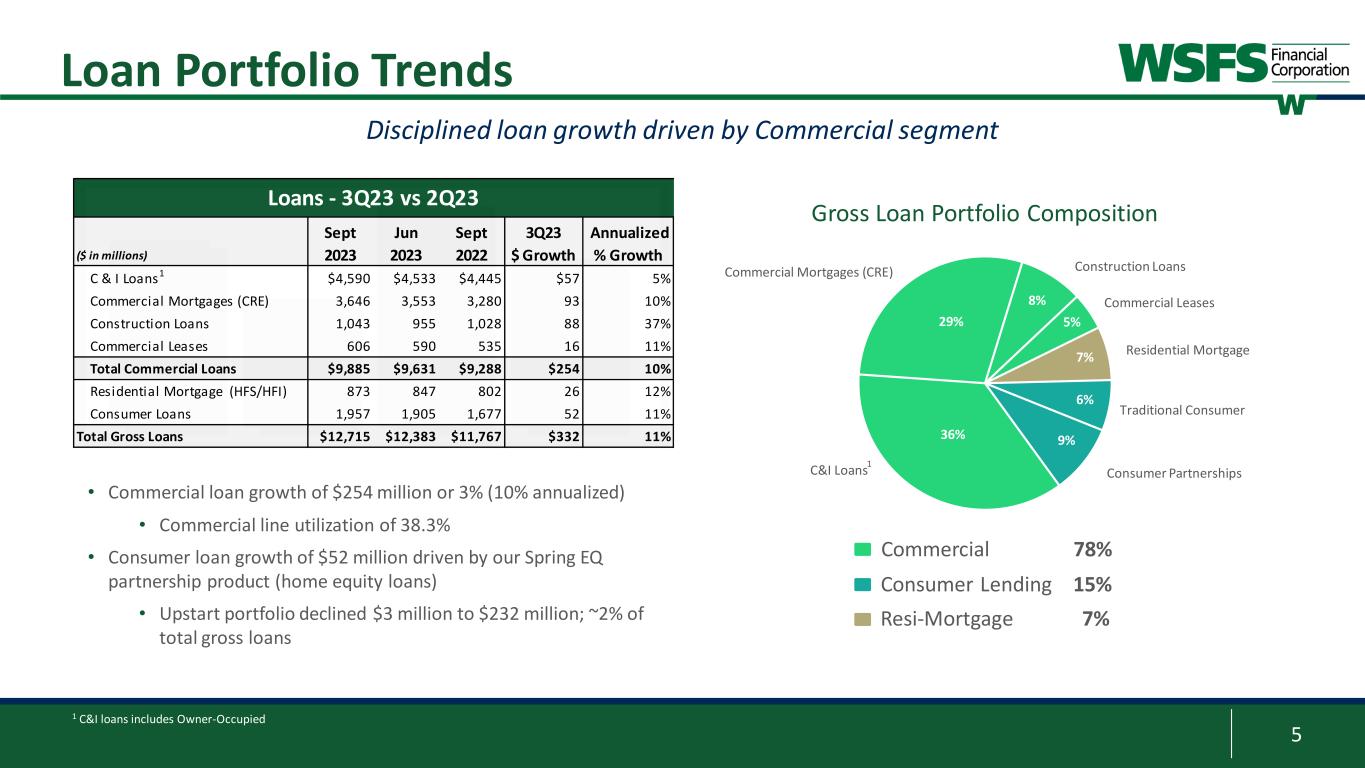 Loan Portfolio Trends

WSFS Financial Corporation

Disciplined loan growth driven by Commercial segment

Loans - 3Q23 vs 2Q23

| ($ in millions) | Sept 2023 | Jun 2023 | Sept 2022 | 3Q23 $ Growth | Annualized % Growth |
|---|---|---|---|---|---|
| C & I Loans$^1$ | $4,590 | $4,533 | $4,445 | $57 | 5% |
| Commercial Mortgages (CRE) | 3,646 | 3,553 | 3,280 | 93 | 10% |
| Construction Loans | 1,043 | 955 | 1,028 | 88 | 37% |
| Commercial Leases | 606 | 590 | 535 | 16 | 11% |
| Total Commercial Loans | $9,885 | $9,631 | $9,288 | $254 | 10% |
| Residential Mortgage (HFS/HFI) | 873 | 847 | 802 | 26 | 12% |
| Consumer Loans | 1,957 | 1,905 | 1,677 | 52 | 11% |
| Total Gross Loans | $12,715 | $12,383 | $11,767 | $332 | 11% |

• Commercial loan growth of $254 million or 3% (10% annualized)

• Commercial line utilization of 38.3%

• Consumer loan growth of $52 million driven by our Spring EQ partnership product (home equity loans)

• Upstart portfolio declined $3 million to $232 million; ~2% of total gross loans

Gross Loan Portfolio Composition

Commercial Mortgages (CRE) 29%
Construction Loans 8%
Commercial Leases 5%
Residential Mortgage 7%
Traditional Consumer 6%
Consumer Partnerships 9%
C&I Loans$^1$ 36%

Commercial 78%
Consumer Lending 15%
Resi-Mortgage 7%

$^1$ C&I loans includes Owner-Occupied

5